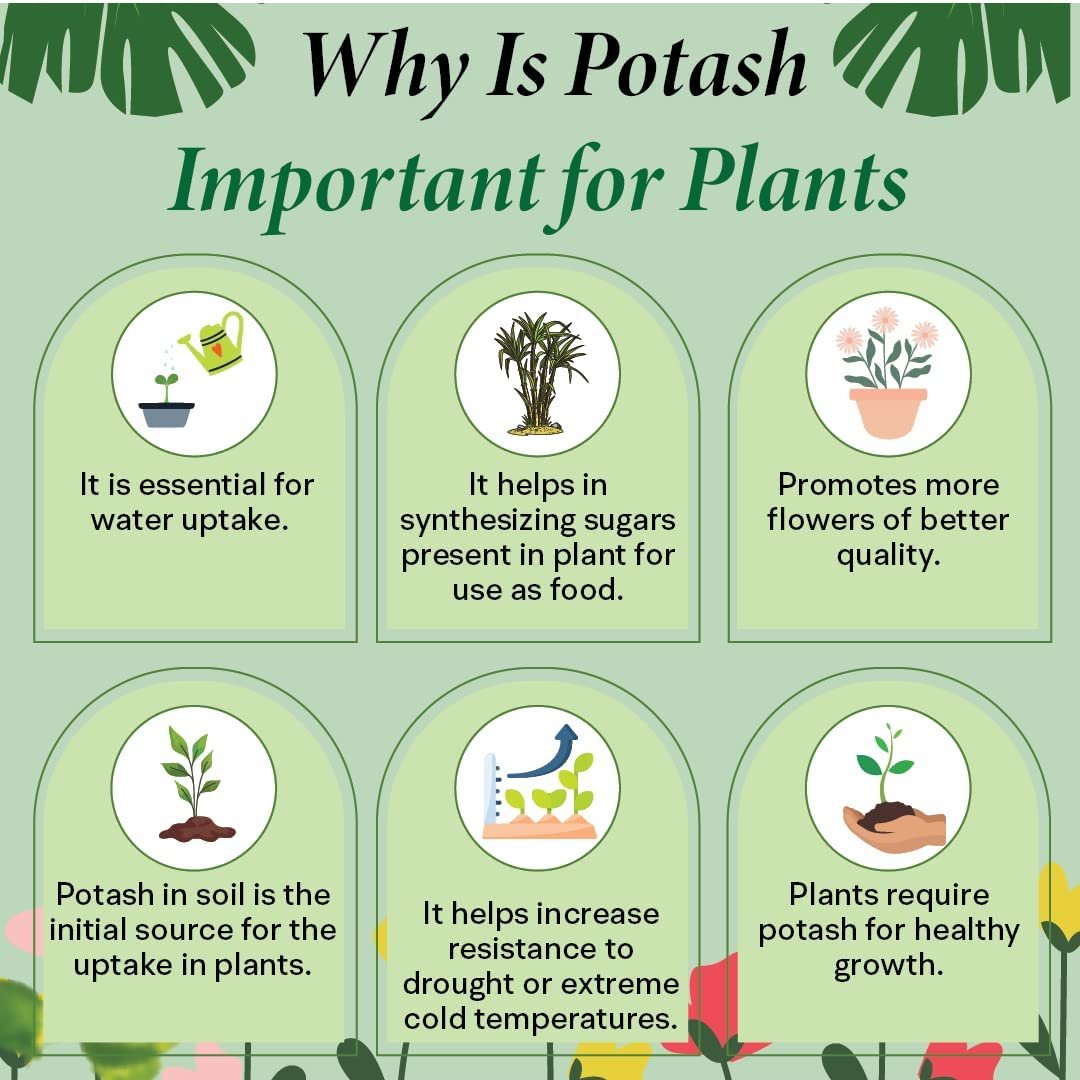 Why Is Potash
Important for Plants

It is essential for water uptake.

It helps in synthesizing sugars present in plant for use as food.

Promotes more flowers of better quality.

Potash in soil is the initial source for the uptake in plants.

It helps increase resistance to drought or extreme cold temperatures.

Plants require potash for healthy growth.